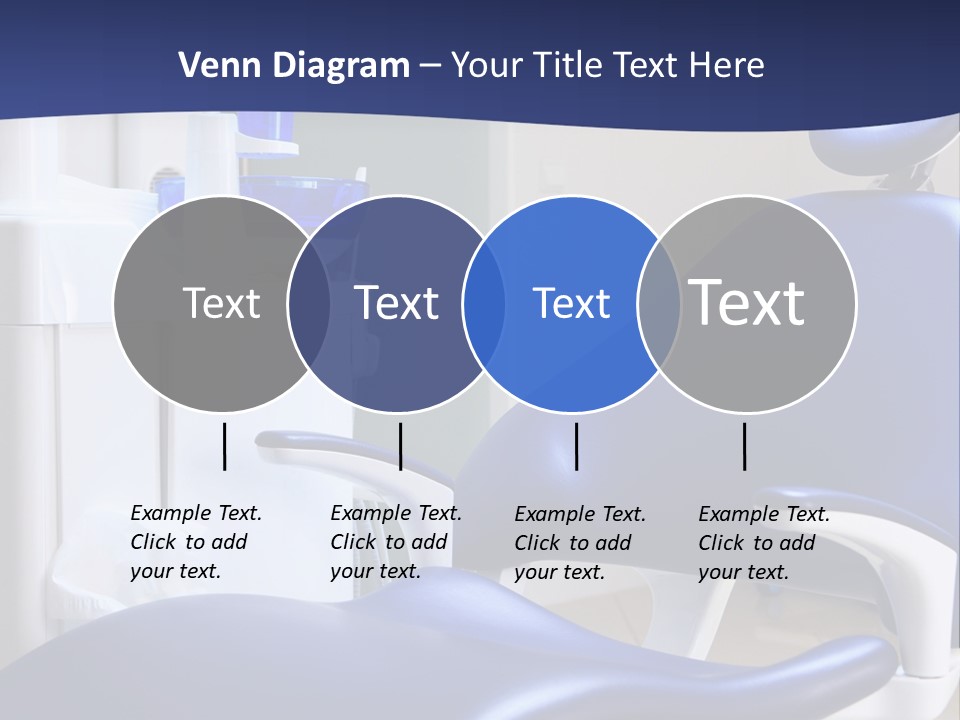 Venn Diagram – Your Title Text Here

Text

Text

Text

Text

Example Text. Click to add your text.

Example Text. Click to add your text.

Example Text. Click to add your text.

Example Text. Click to add your text.